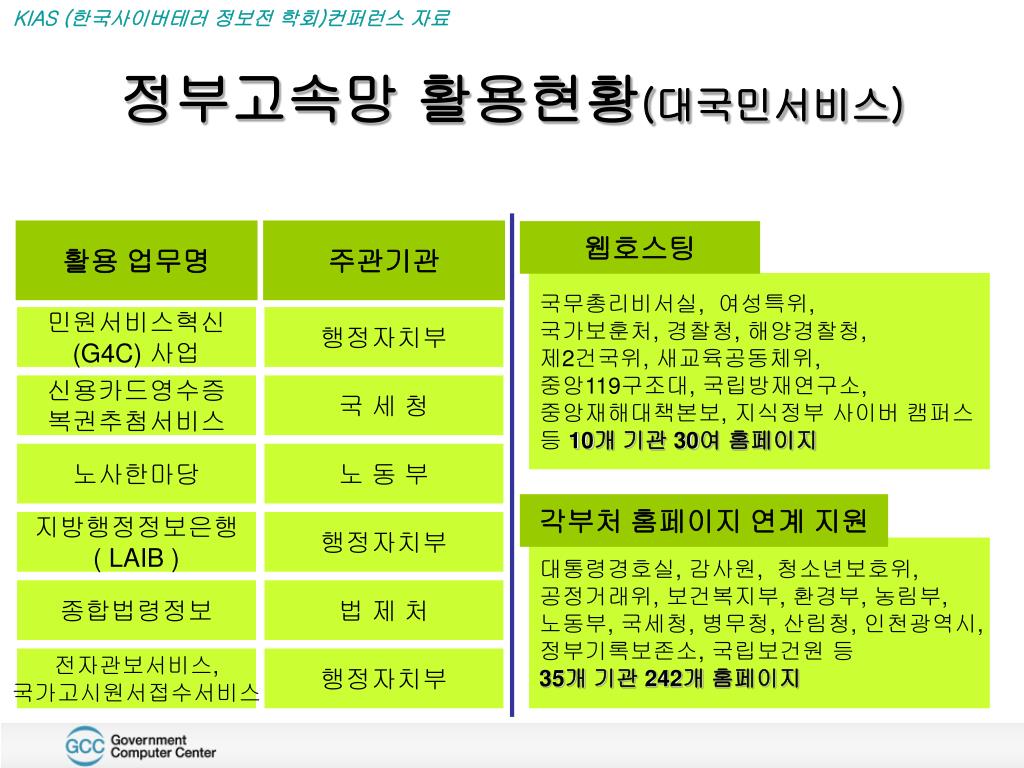 KIAS (한국사이버테러 정보전 학회)컨퍼런스 자료

정부고속망 활용현황(대국민서비스)

| 활용 업무명 | 주관기관 |
|---|---|
| 민원서비스혁신 (G4C) 사업 | 행정자치부 |
| 신용카드영수증 복권추첨서비스 | 국 세 청 |
| 노사한마당 | 노 동 부 |
| 지방행정정보은행 ( LAIB ) | 행정자치부 |
| 종합법령정보 | 법 제 처 |
| 전자관보서비스, 국가고시원서접수서비스 | 행정자치부 |

웹호스팅

국무총리비서실, 여성특위, 국가보훈처, 경찰청, 해양경찰청, 제2건국위, 새교육공동체위, 중앙119구조대, 국립방재연구소, 중앙재해대책본보, 지식정부 사이버 캠퍼스 등 10개 기관 30여 홈페이지

각부처 홈페이지 연계 지원

대통령경호실, 감사원, 청소년보호위, 공정거래위, 보건복지부, 환경부, 농림부, 노동부, 국세청, 병무청, 산림청, 인천광역시, 정부기록보존소, 국립보건원 등 35개 기관 242개 홈페이지

GCC Government Computer Center